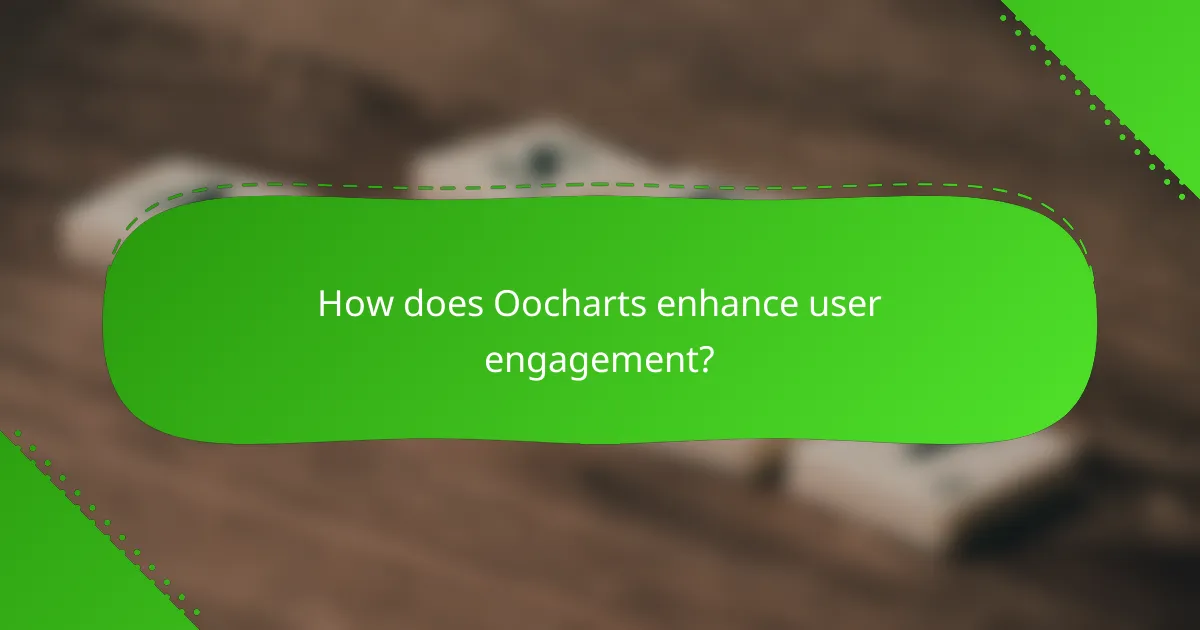 How does Oocharts enhance user engagement?